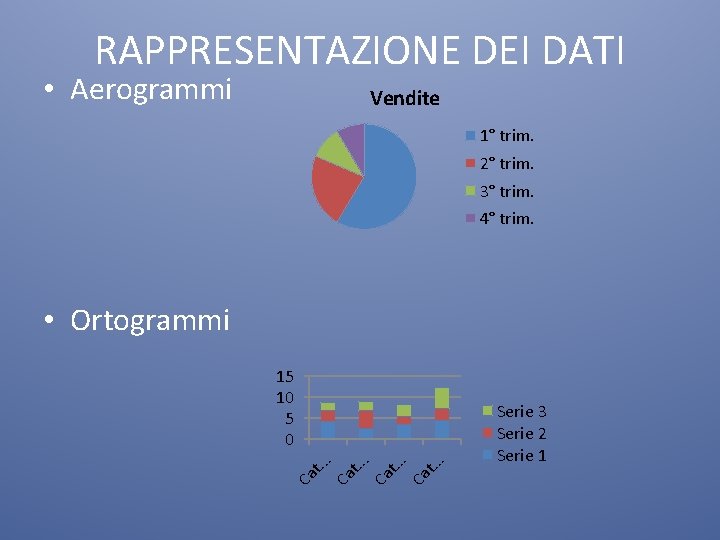 RAPPRESENTAZIONE DEI DATI

• Aerogrammi

Vendite

1° trim.
2° trim.
3° trim.
4° trim.

• Ortogrammi

15
10
5
0

Cat...
Cat...
Cat...
Cat...

Serie 3
Serie 2
Serie 1